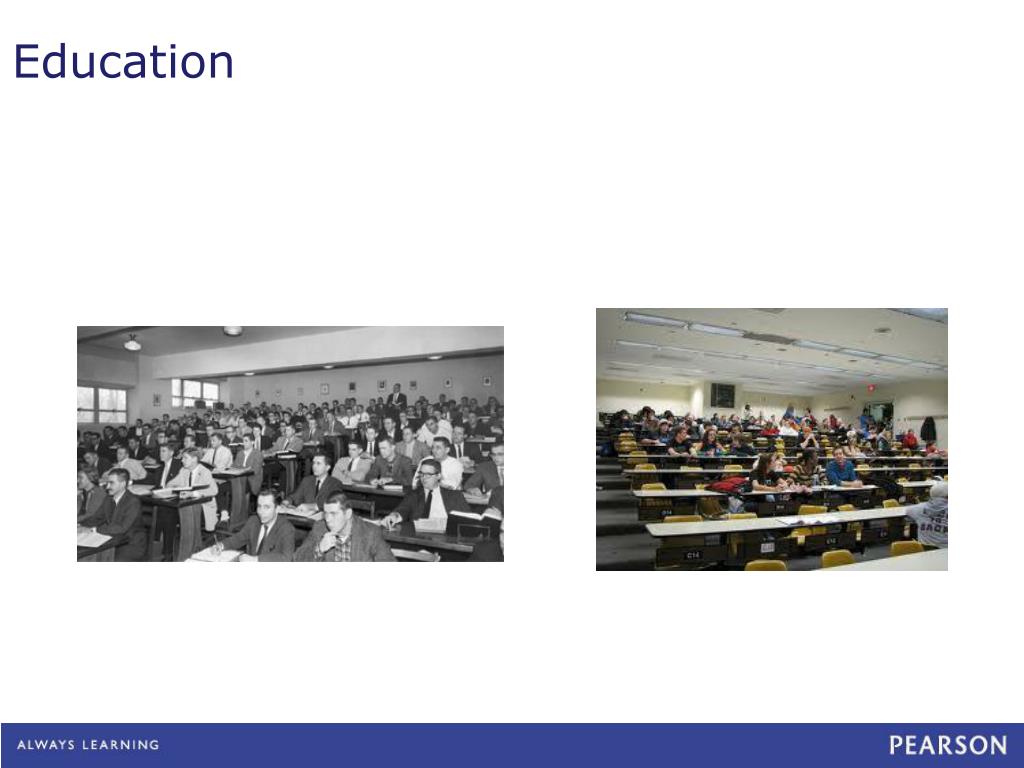 Education

ALWAYS LEARNING

PEARSON